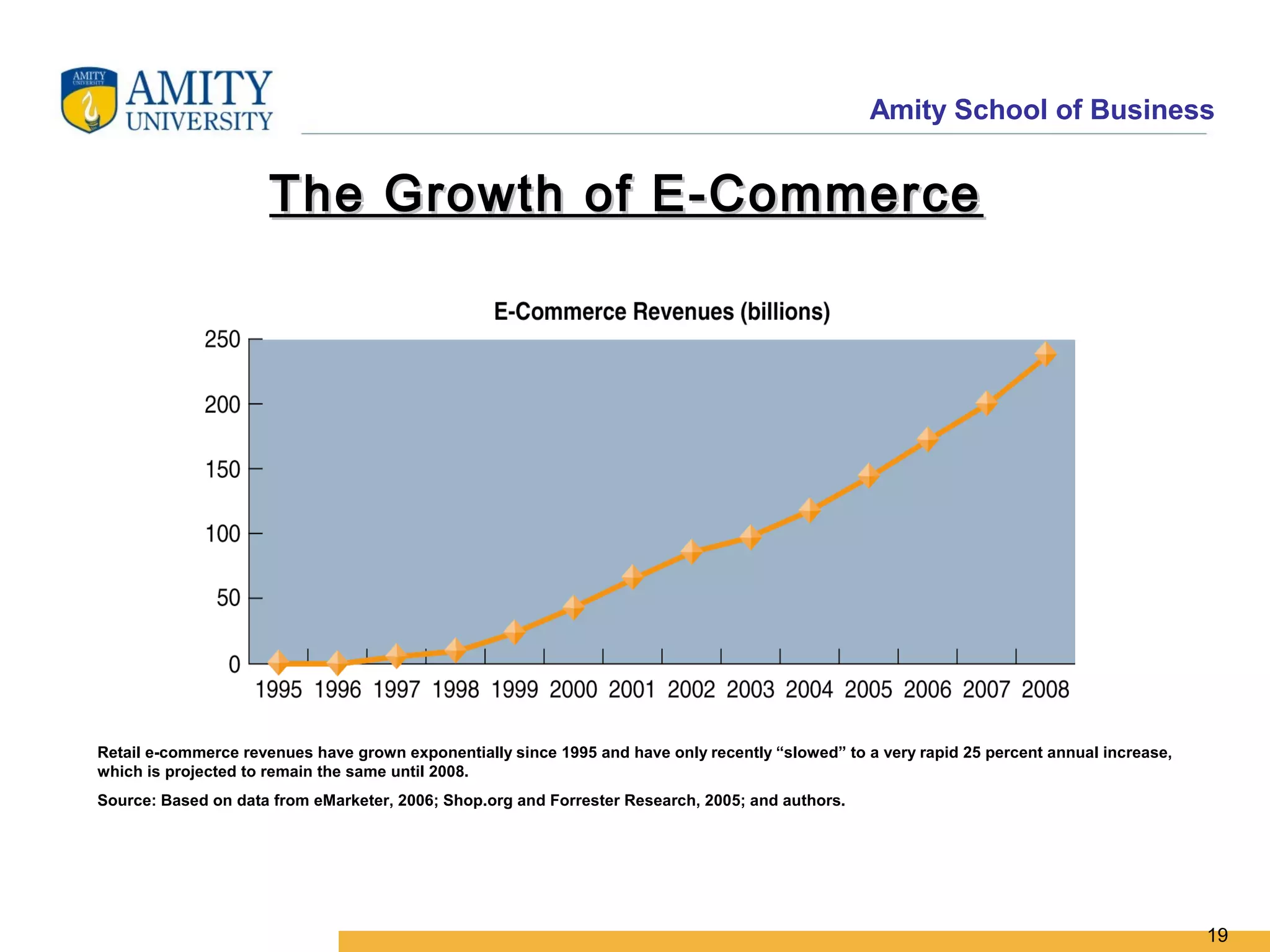 AMITY UNIVERSITY

AMITY UNIVERSITY

Amity School of Business

The Growth of E-Commerce

E-Commerce Revenues (billions)

250
200
150
100
50
0

1995 1996 1997 1998 1999 2000 2001 2002 2003 2004 2005 2006 2007 2008

Retail e-commerce revenues have grown exponentially since 1995 and have only recently “slowed” to a very rapid 25 percent annual increase, which is projected to remain the same until 2008.

Source: Based on data from eMarketer, 2006; Shop.org and Forrester Research, 2005; and authors.

19